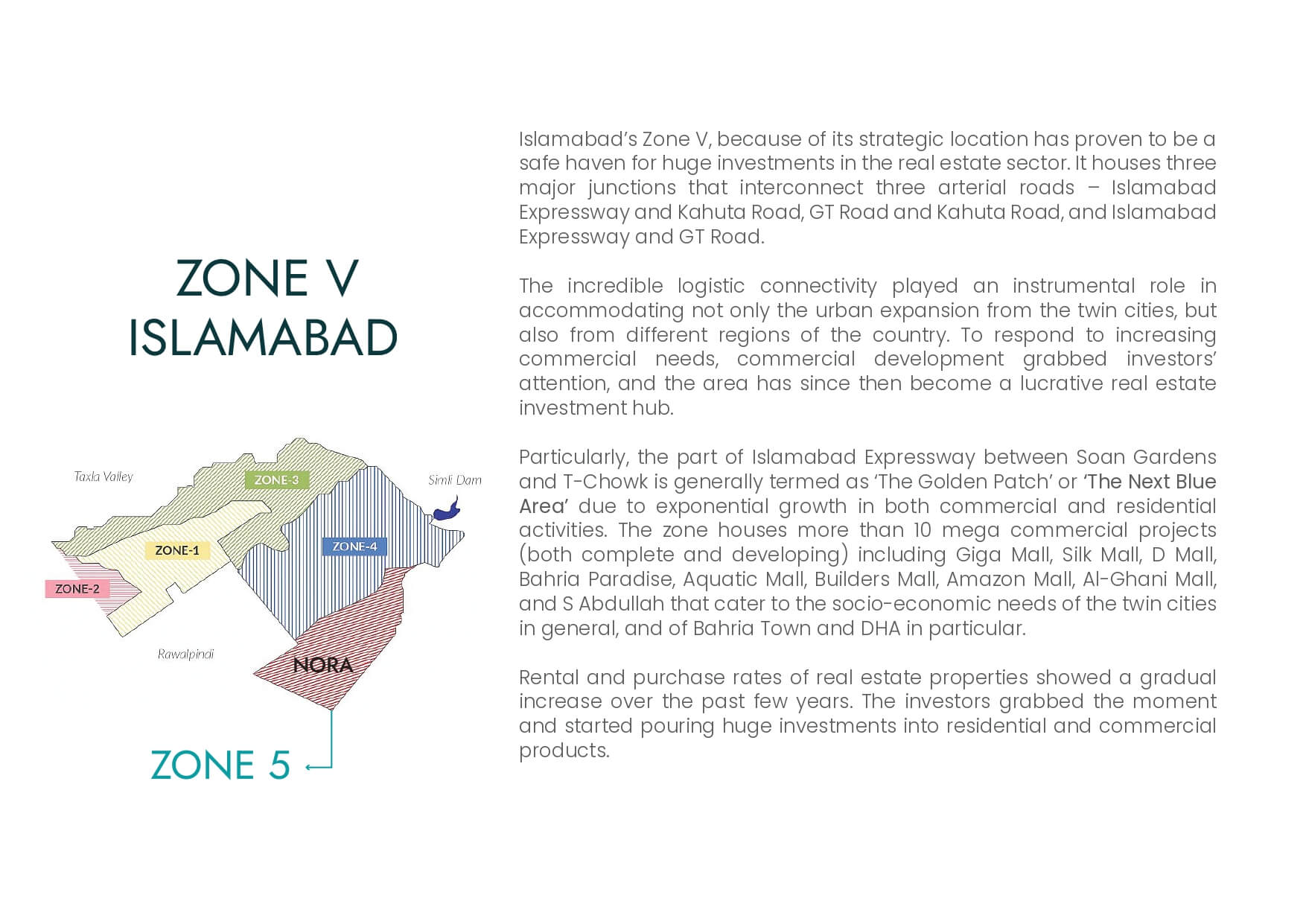 ZONE V
ISLAMABAD

Taxla Valley

ZONE-3

Simli Dam

ZONE-1

ZONE-4

ZONE-2

Rawalpindi

NORA

ZONE 5

Islamabad's Zone V, because of its strategic location has proven to be a safe haven for huge investments in the real estate sector. It houses three major junctions that interconnect three arterial roads – Islamabad Expressway and Kahuta Road, GT Road and Kahuta Road, and Islamabad Expressway and GT Road.

The incredible logistic connectivity played an instrumental role in accommodating not only the urban expansion from the twin cities, but also from different regions of the country. To respond to increasing commercial needs, commercial development grabbed investors' attention, and the area has since then become a lucrative real estate investment hub.

Particularly, the part of Islamabad Expressway between Soan Gardens and T-Chowk is generally termed as 'The Golden Patch' or 'The Next Blue Area' due to exponential growth in both commercial and residential activities. The zone houses more than 10 mega commercial projects (both complete and developing) including Giga Mall, Silk Mall, D Mall, Bahria Paradise, Aquatic Mall, Builders Mall, Amazon Mall, Al-Ghani Mall, and S Abdullah that cater to the socio-economic needs of the twin cities in general, and of Bahria Town and DHA in particular.

Rental and purchase rates of real estate properties showed a gradual increase over the past few years. The investors grabbed the moment and started pouring huge investments into residential and commercial products.